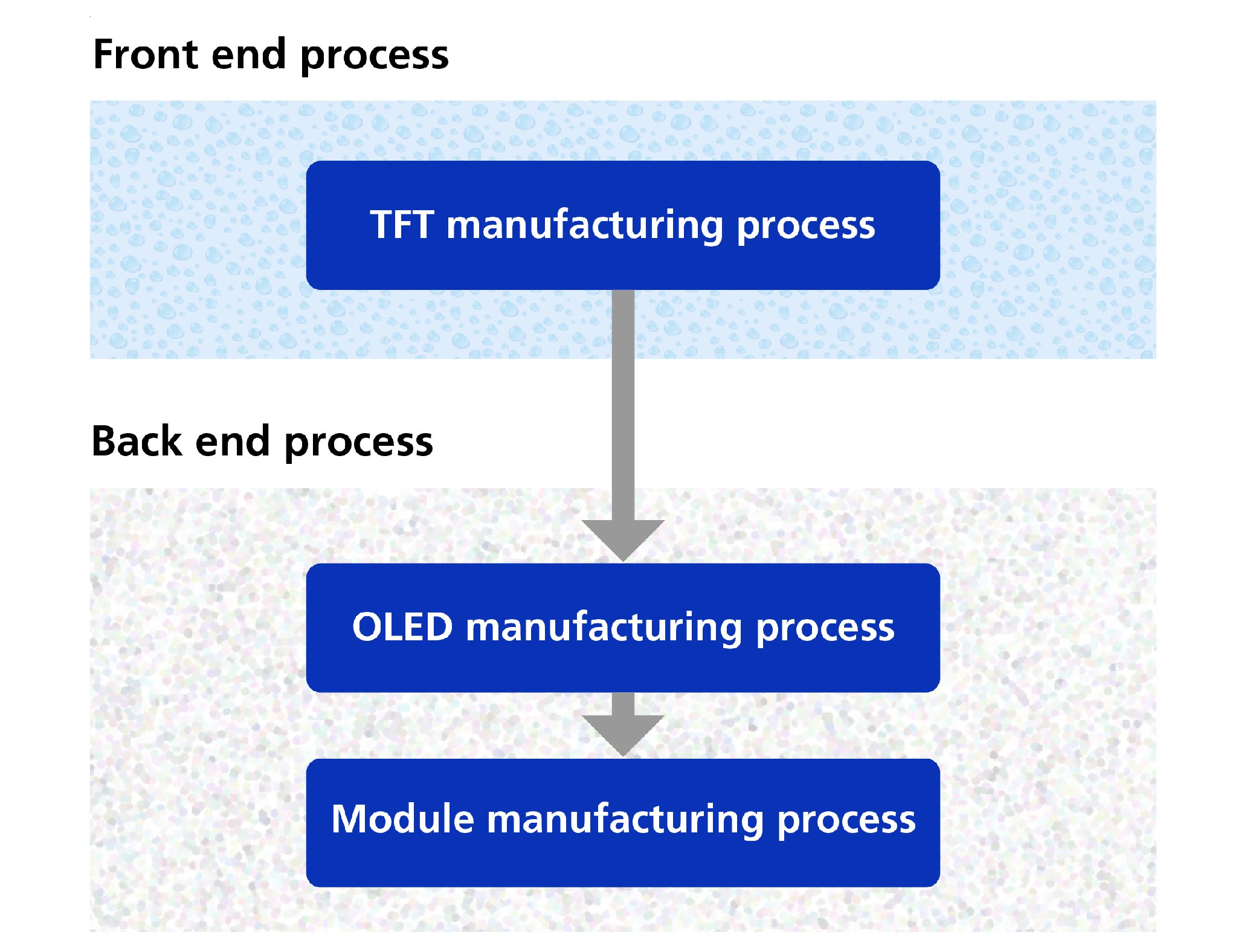 Front end process

TFT manufacturing process

Back end process

OLED manufacturing process

Module manufacturing process